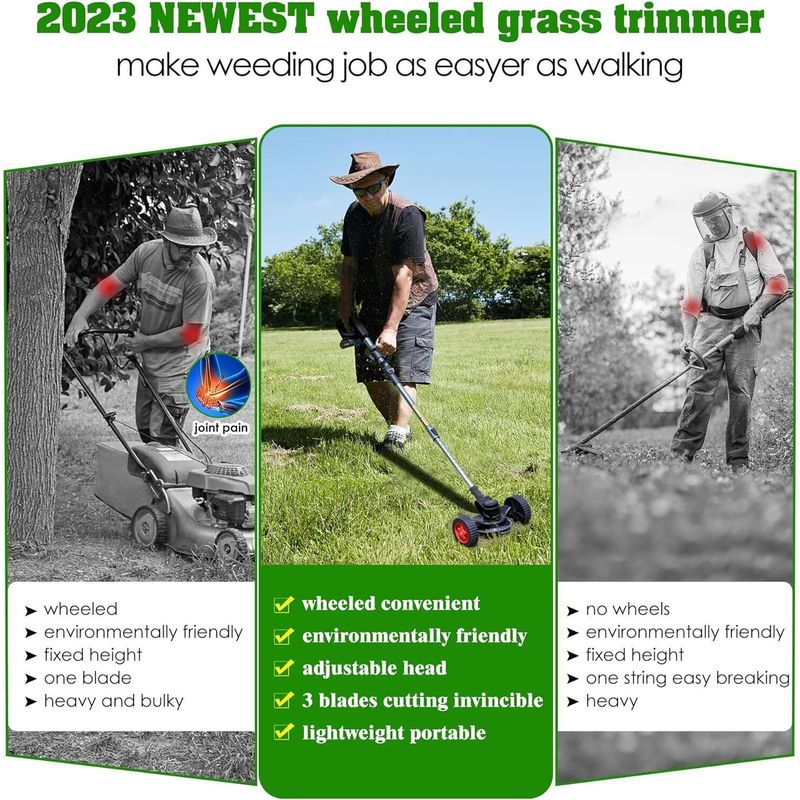 2023 NEWEST wheeled grass trimmer
make weeding job as easyer as walking

joint pain

➤ wheeled
➤ environmentally friendly
➤ fixed height
➤ one blade
➤ heavy and bulky

✔ wheeled convenient
✔ environmentally friendly
✔ adjustable head
✔ 3 blades cutting invincible
✔ lightweight portable

➤ no wheels
➤ environmentally friendly
➤ fixed height
➤ one string easy breaking
➤ heavy